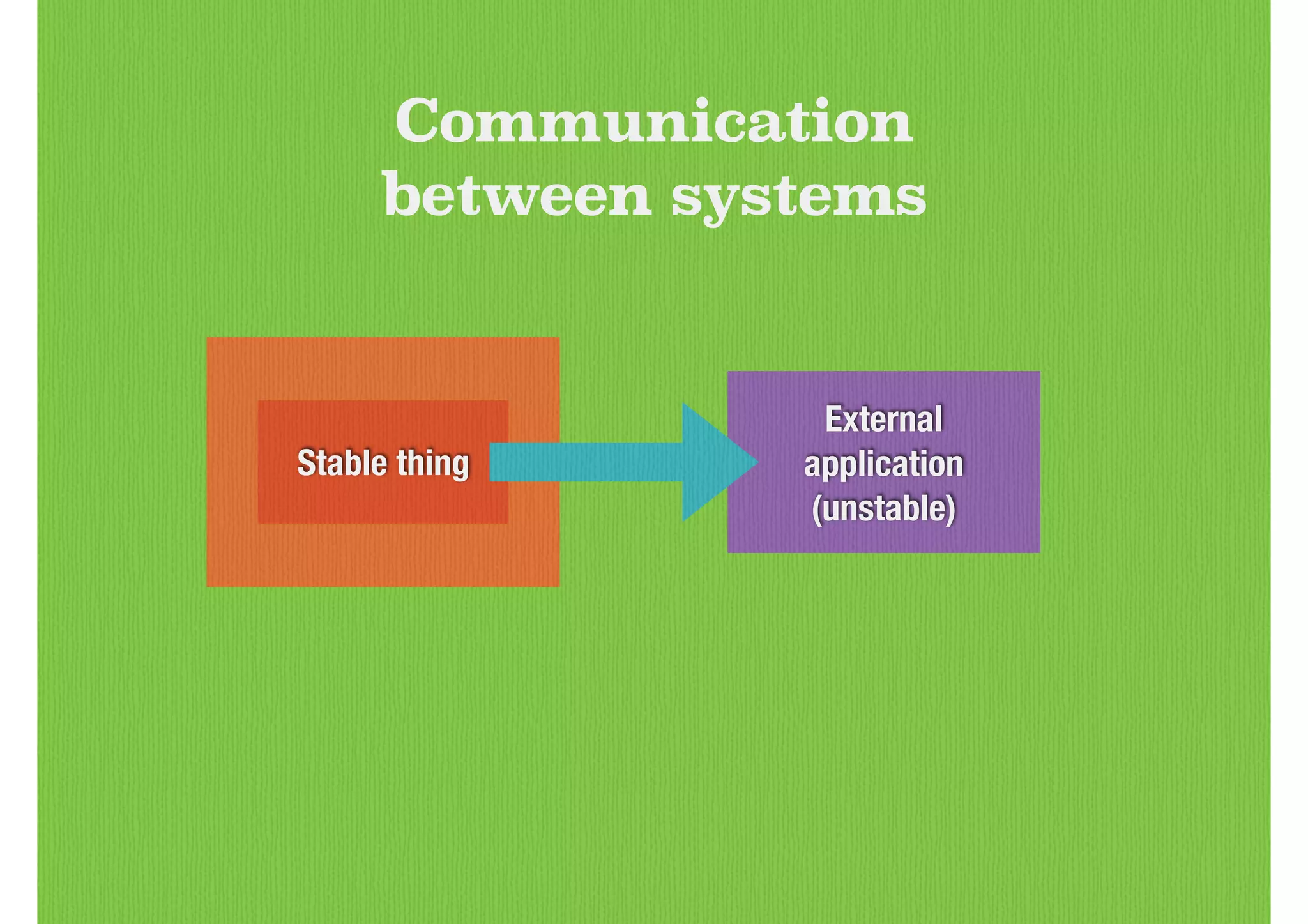 Communication between systems

Stable thing

External application (unstable)